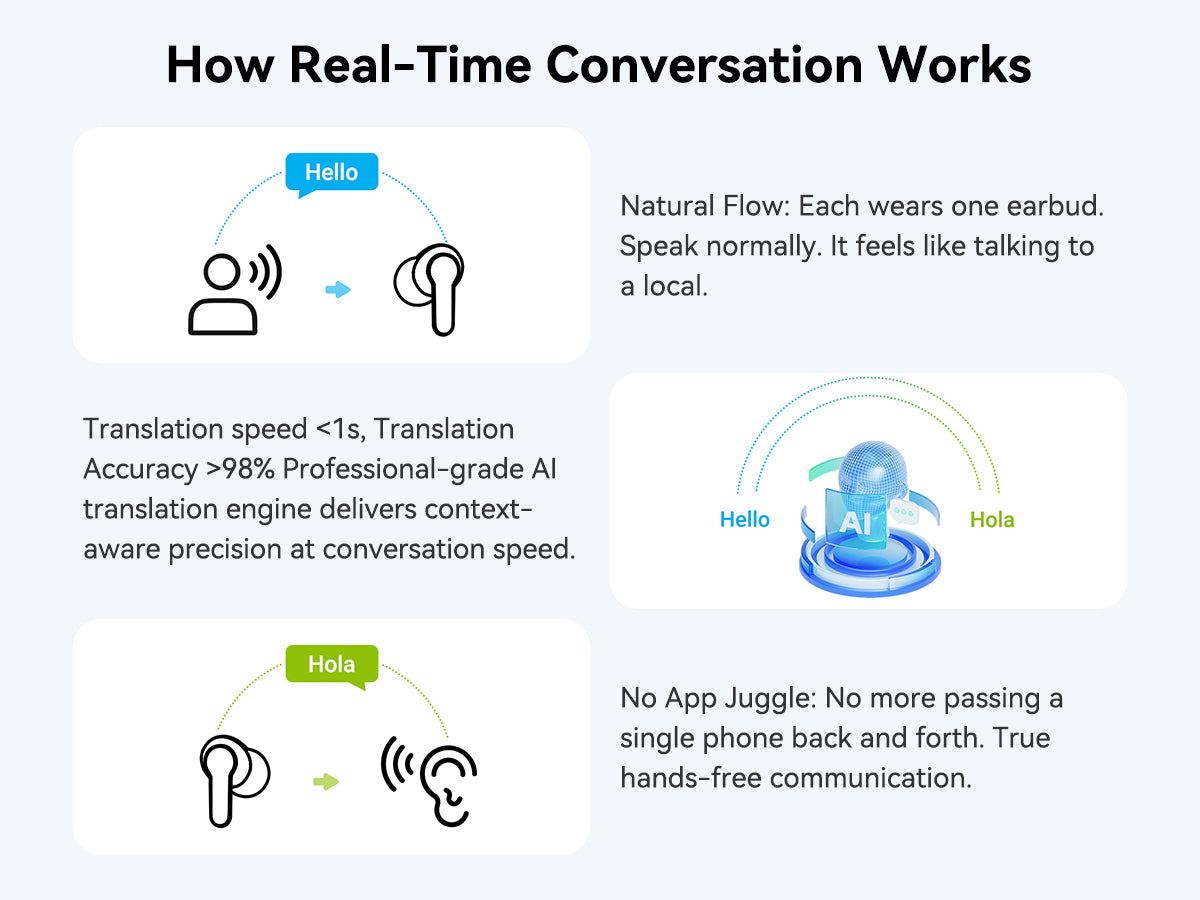 How Real-Time Conversation Works

Hello

Natural Flow: Each wears one earbud. Speak normally. It feels like talking to a local.

Translation speed <1s, Translation Accuracy >98% Professional-grade AI translation engine delivers context-aware precision at conversation speed.

Hello

AI

Hola

Hola

No App Juggle: No more passing a single phone back and forth. True hands-free communication.